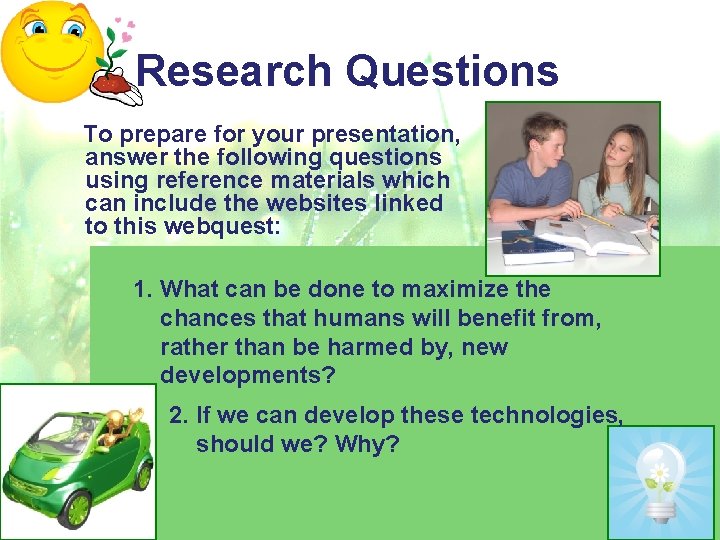 Research Questions

To prepare for your presentation, answer the following questions using reference materials which can include the websites linked to this webquest:

1. What can be done to maximize the chances that humans will benefit from, rather than be harmed by, new developments?

2. If we can develop these technologies, should we? Why?